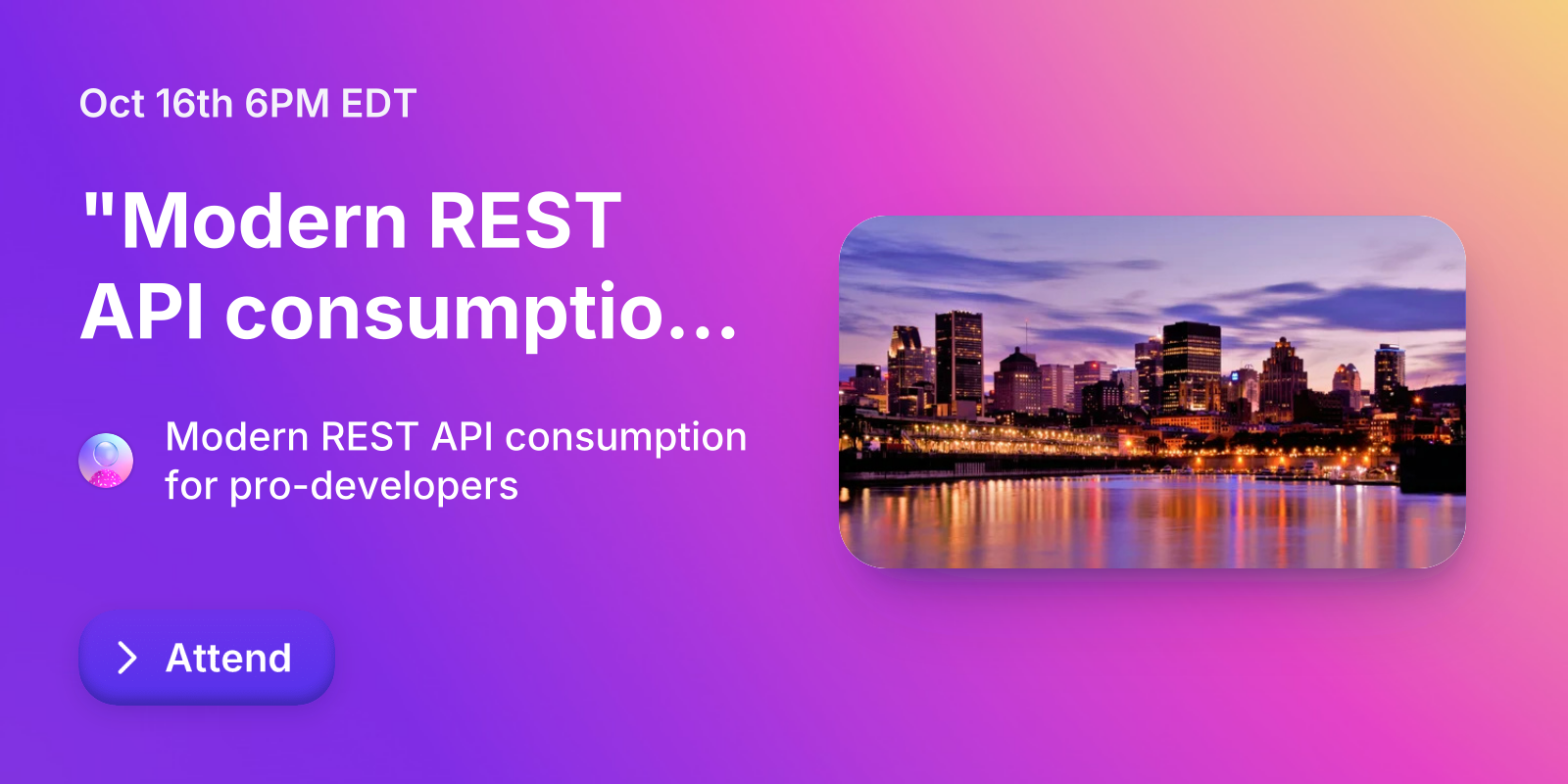 Oct 16th 6PM EDT

"Modern REST API consumptio...

Modern REST API consumption for pro-developers

Attend